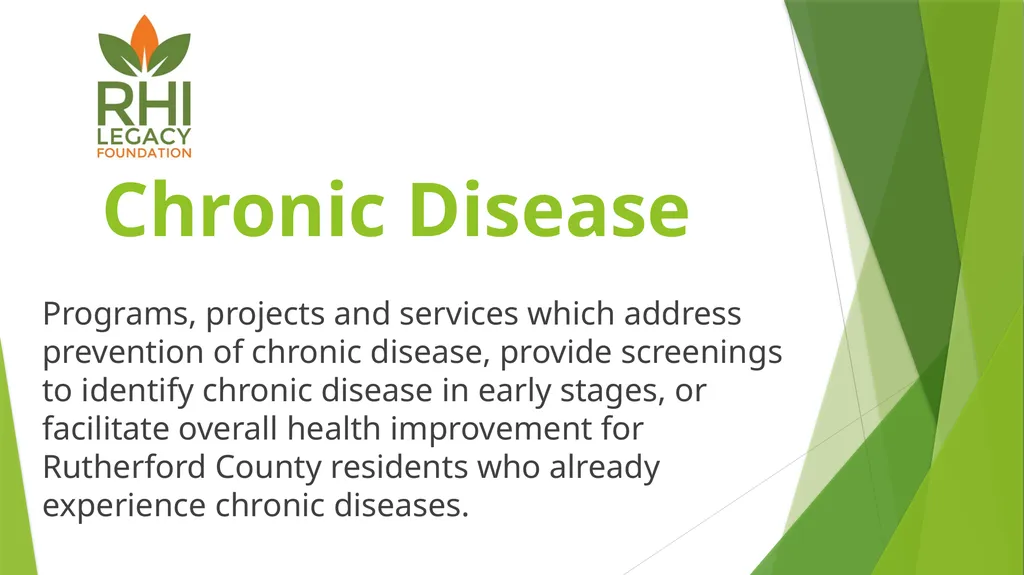 RHI
LEGACY
FOUNDATION

Chronic Disease

Programs, projects and services which address prevention of chronic disease, provide screenings to identify chronic disease in early stages, or facilitate overall health improvement for Rutherford County residents who already experience chronic diseases.